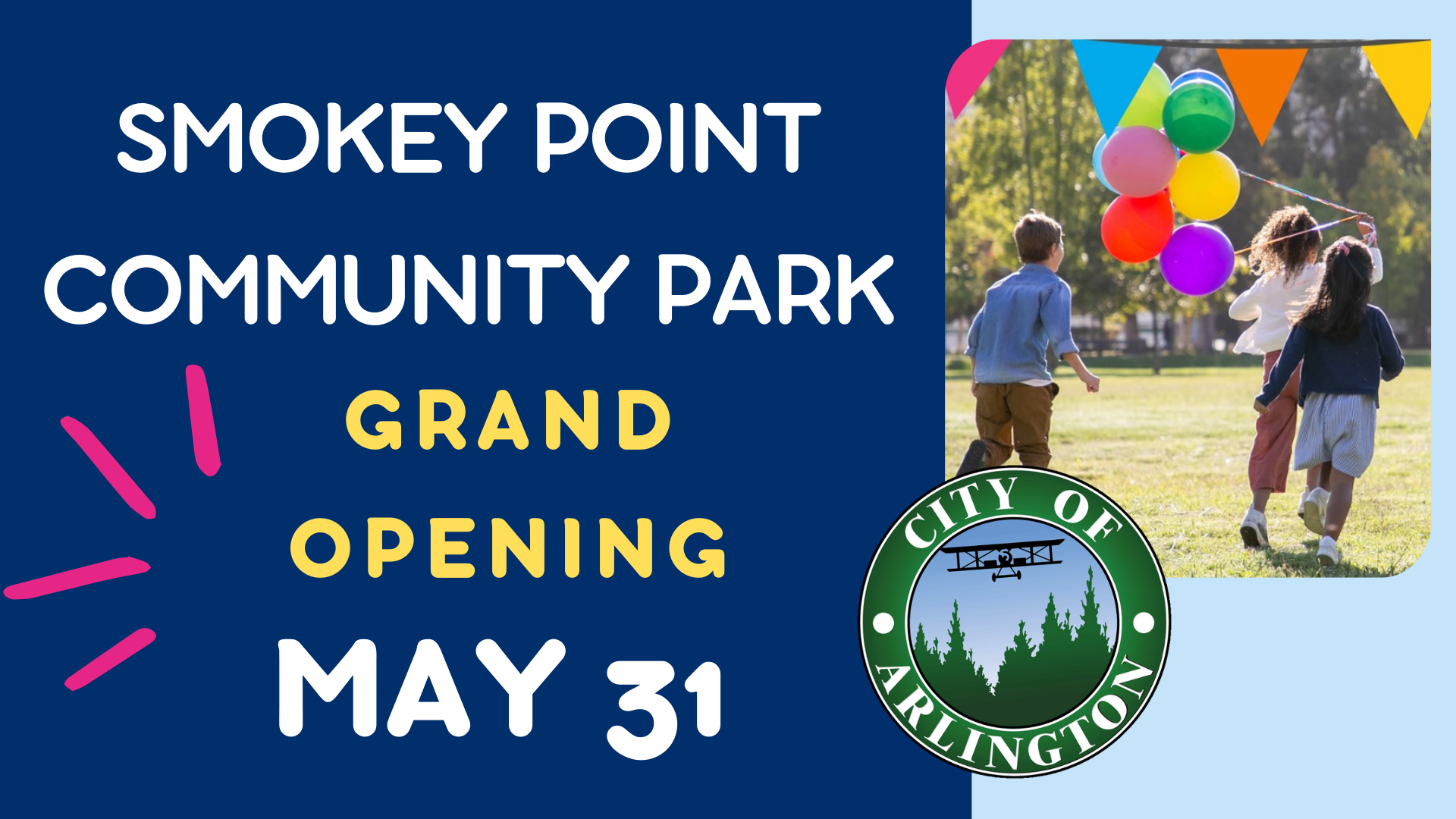 SMOKEY POINT COMMUNITY PARK

GRAND OPENING

MAY 31

CITY OF ARLINGTON